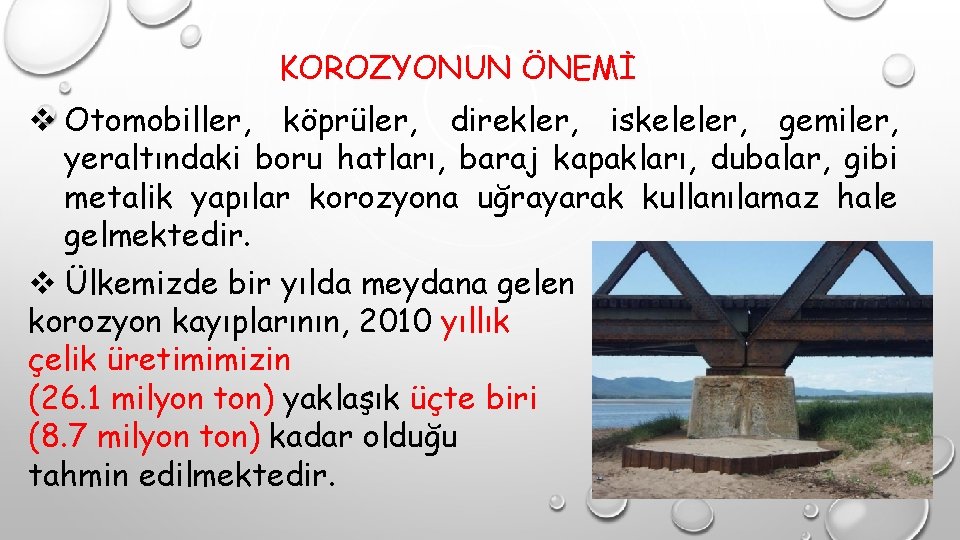 KOROZYONUN ÖNEMİ

❖ Otomobiller, köprüler, direkler, iskeleler, gemiler, yeraltındaki boru hatları, baraj kapakları, dubalar, gibi metalik yapılar korozyona uğrayarak kullanılamaz hale gelmektedir.

❖ Ülkemizde bir yılda meydana gelen korozyon kayıplarının, 2010 yıllık çelik üretimimizin (26.1 milyon ton) yaklaşık üçte biri (8.7 milyon ton) kadar olduğu tahmin edilmektedir.